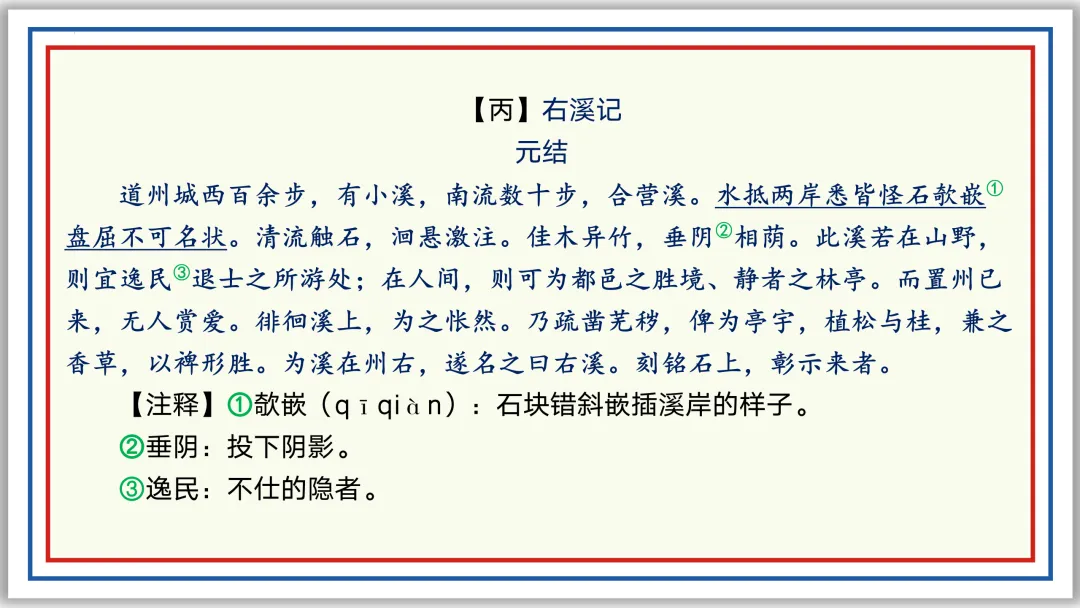 【丙】右溪记
元结

道州城西百余步，有小溪，南流数十步，合营溪。水抵两岸悉皆怪石欹嵌①盘屈不可名状。清流触石，洄悬激注。佳木异竹，垂阴②相荫。此溪若在山野，则宜逸民③退士之所游处；在人间，则可为都邑之胜境、静者之林亭。而置州已来，无人赏爱。徘徊溪上，为之怅然。乃疏凿芜秽，俾为亭宇，植松与桂，兼之香草，以裨形胜。为溪在州右，遂名之曰右溪。刻铭石上，彰示来者。

【注释】①欹嵌（qī qiàn）：石块错斜嵌插溪岸的样子。
②垂阴：投下阴影。
③逸民：不仕的隐者。